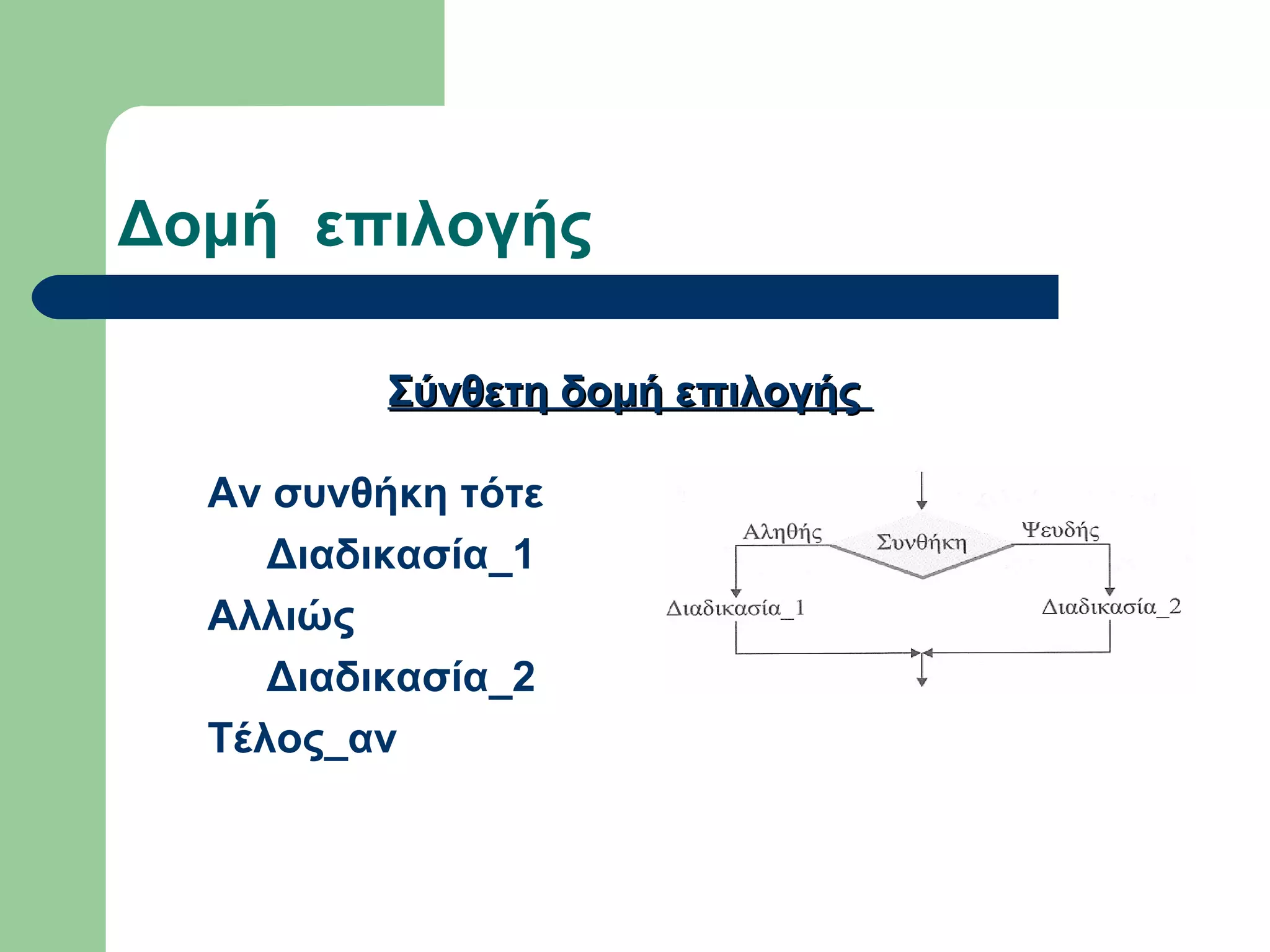 Δομή επιλογής

Σύνθετη δομή επιλογής

Αν συνθήκη τότε
Διαδικασία_1
Αλλιώς
Διαδικασία_2
Τέλος_αν

Αληθής
Συνθήκη
Ψευδής
Διαδικασία_1
Διαδικασία_2